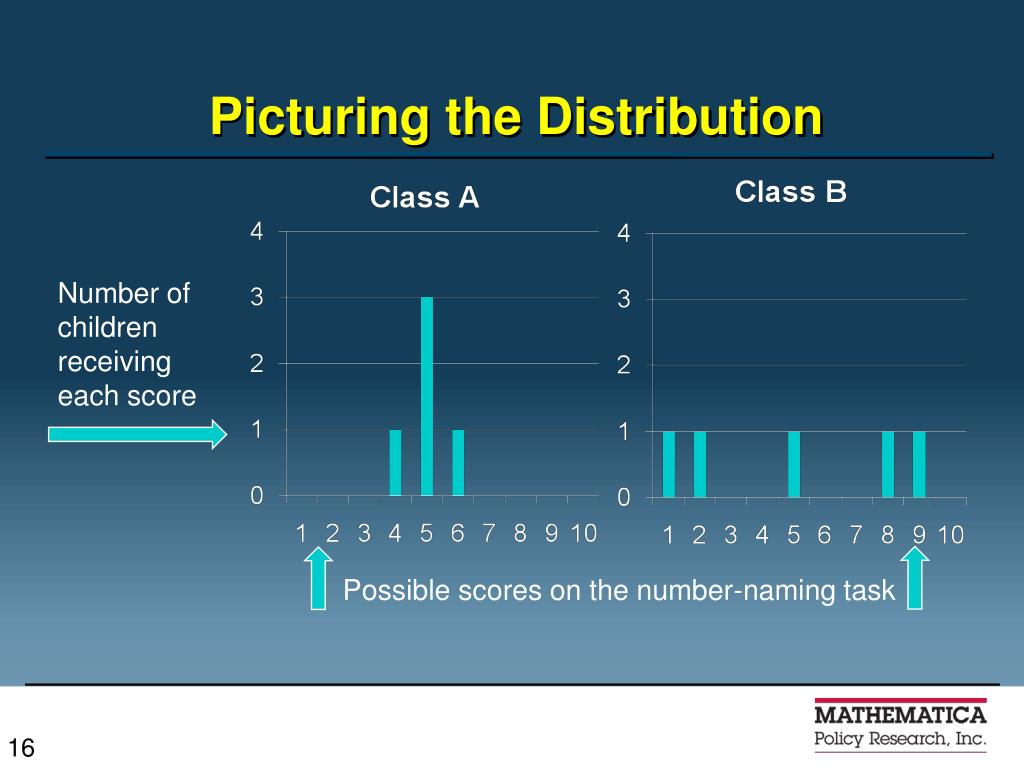 Picturing the Distribution

Class A

4
3
2
1
0

1 2 3 4 5 6 7 8 9 10

Class B

4
3
2
1
0

1 2 3 4 5 6 7 8 9 10

Number of children receiving each score

Possible scores on the number-naming task

16

MATHEMATICA
Policy Research, Inc.